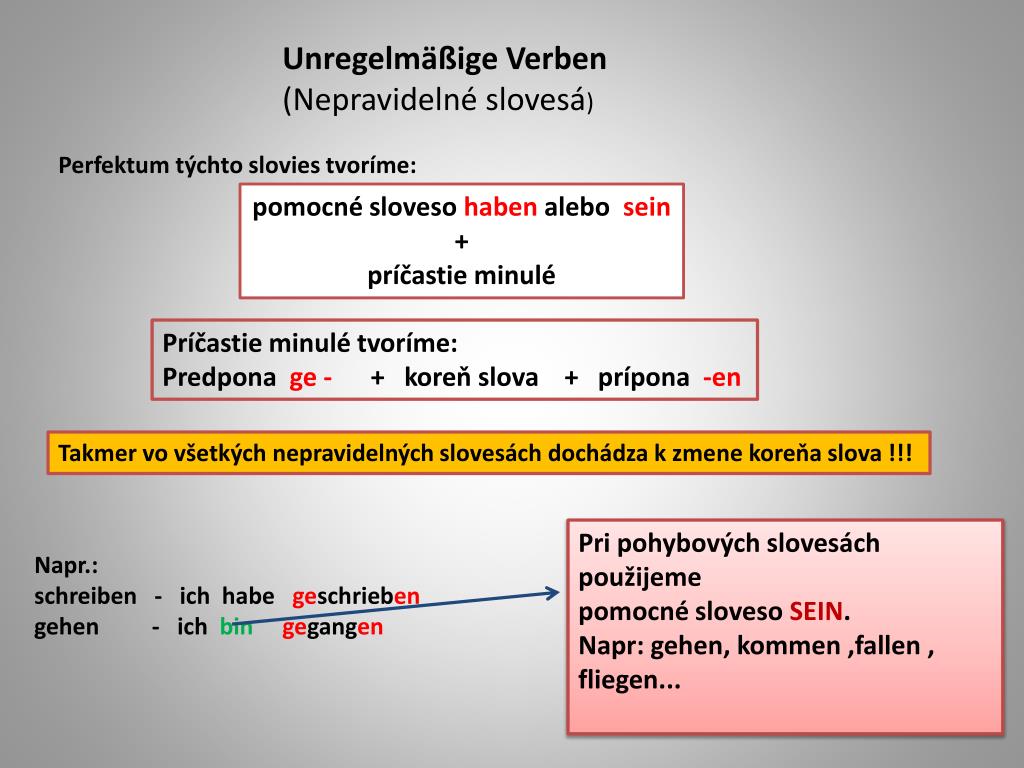 Unregelmäßige Verben
(Nepravidelné slovesá)

Perfektum týchto slovies tvoríme:

pomocné sloveso haben alebo sein
+
príčastie minulé

Príčastie minulé tvoríme:
Predpona ge - + koreň slova + prípona -en

Takmer vo všetkých nepravidelných slovesách dochádza k zmene koreňa slova !!!

Napr.:
schreiben - ich habe geschrieben
gehen - ich bin gegangen

Pri pohybových slovesách použijeme
pomocné sloveso SEIN.
Napr: gehen, kommen ,fallen , fliegen...